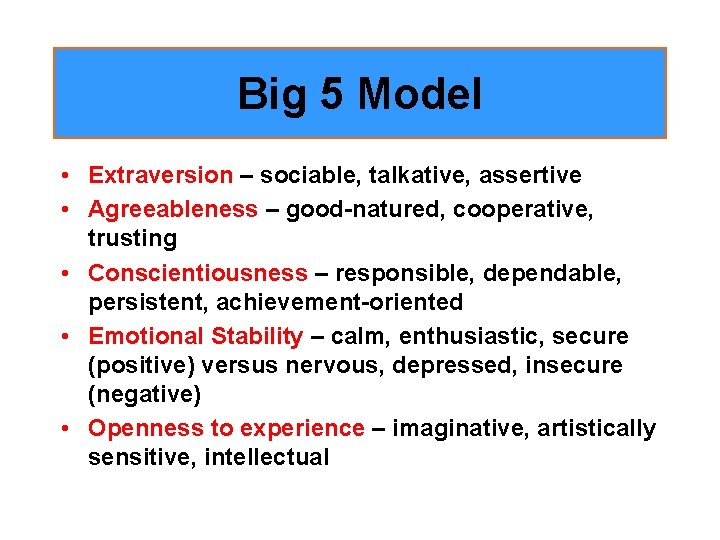 Big 5 Model

• Extraversion – sociable, talkative, assertive
• Agreeableness – good-natured, cooperative, trusting
• Conscientiousness – responsible, dependable, persistent, achievement-oriented
• Emotional Stability – calm, enthusiastic, secure (positive) versus nervous, depressed, insecure (negative)
• Openness to experience – imaginative, artistically sensitive, intellectual